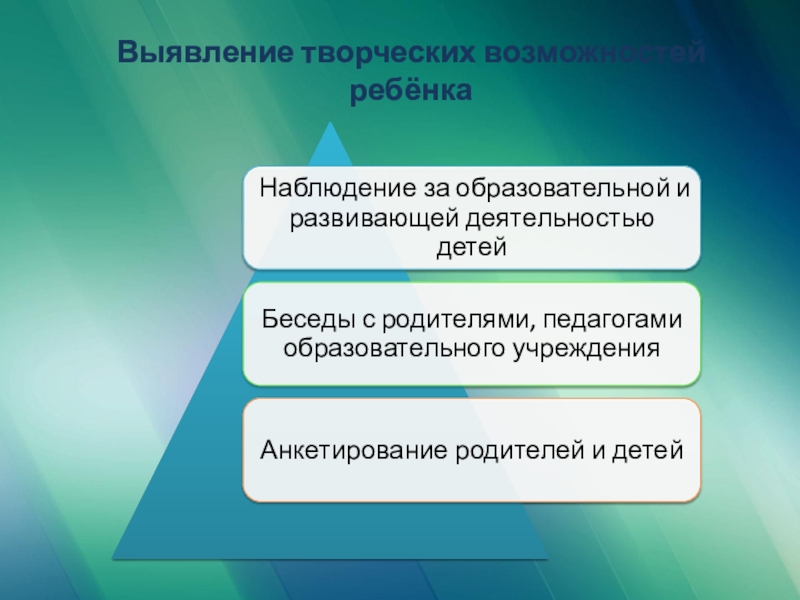 Выявление творческих возможностей ребёнка

Наблюдение за образовательной и развивающей деятельностью детей

Беседы с родителями, педагогами образовательного учреждения

Анкетирование родителей и детей